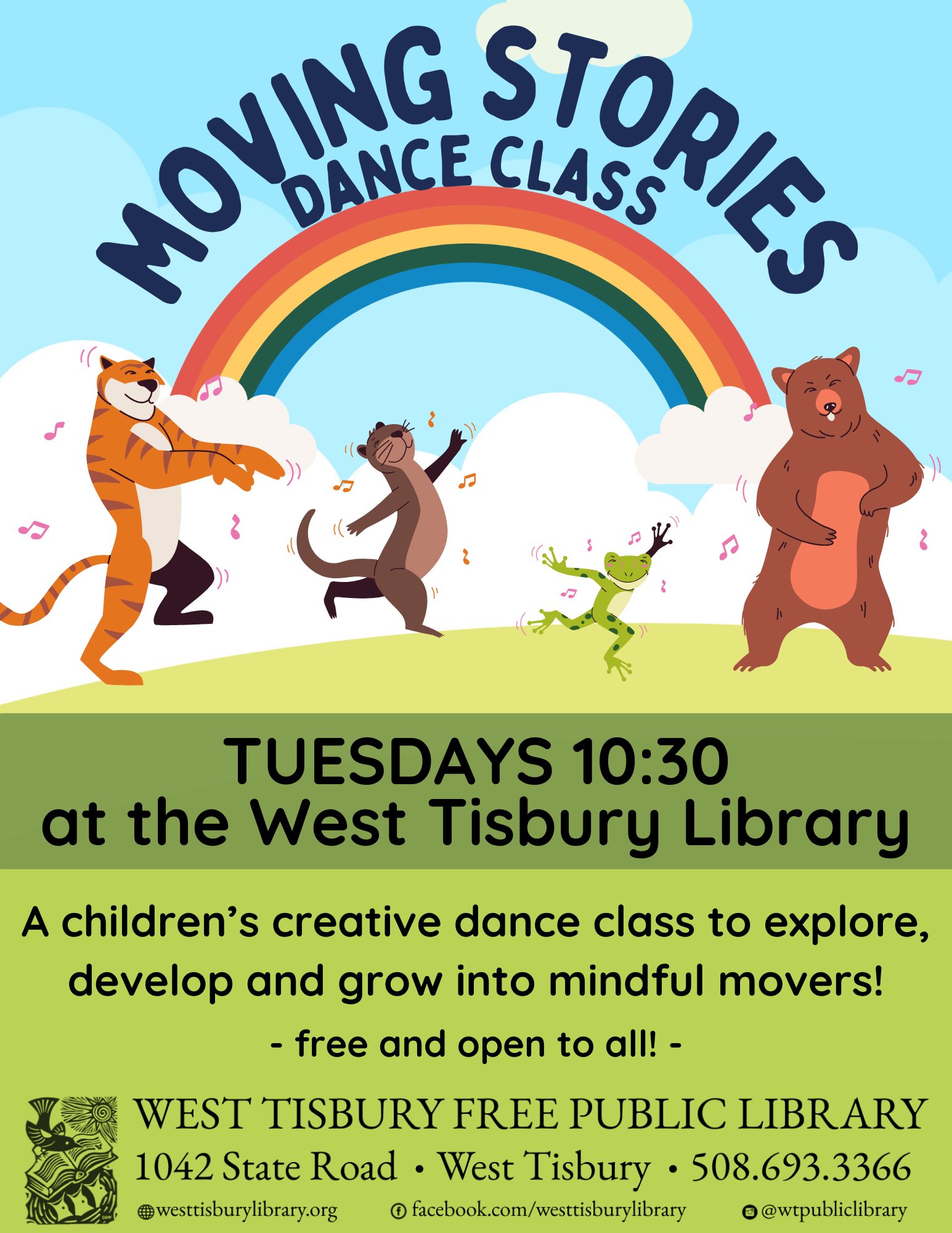 MOVING STORIES
DANCE CLASS

TUESDAYS 10:30
at the West Tisbury Library

A children's creative dance class to explore, develop and grow into mindful movers!

- free and open to all! -

WEST TISBURY FREE PUBLIC LIBRARY
1042 State Road • West Tisbury • 508.693.3366
westtisburylibrary.org facebook.com/westtisburylibrary @wtpubliclibrary